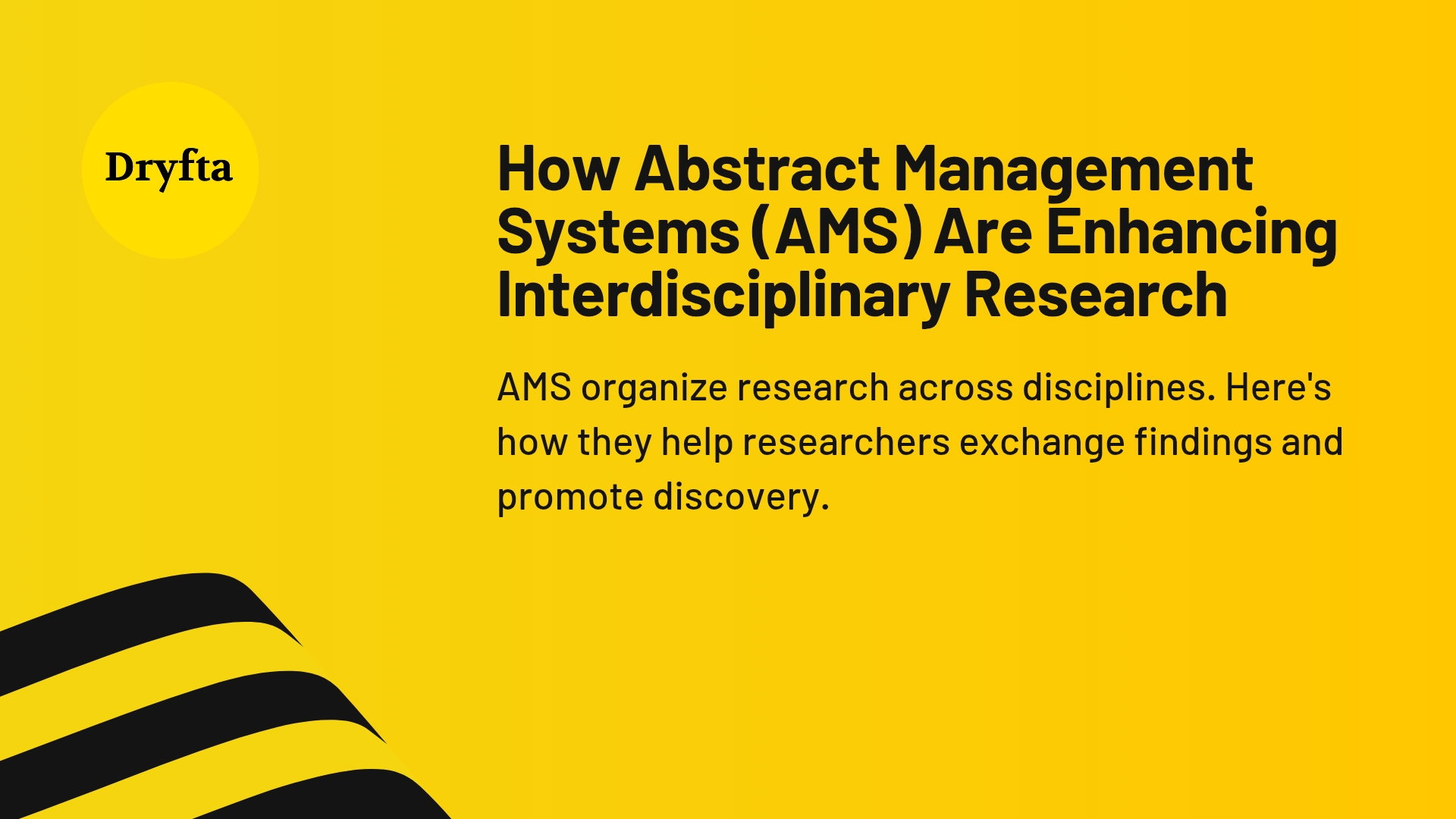 Dryfta

How Abstract Management Systems (AMS) Are Enhancing Interdisciplinary Research

AMS organize research across disciplines. Here's how they help researchers exchange findings and promote discovery.